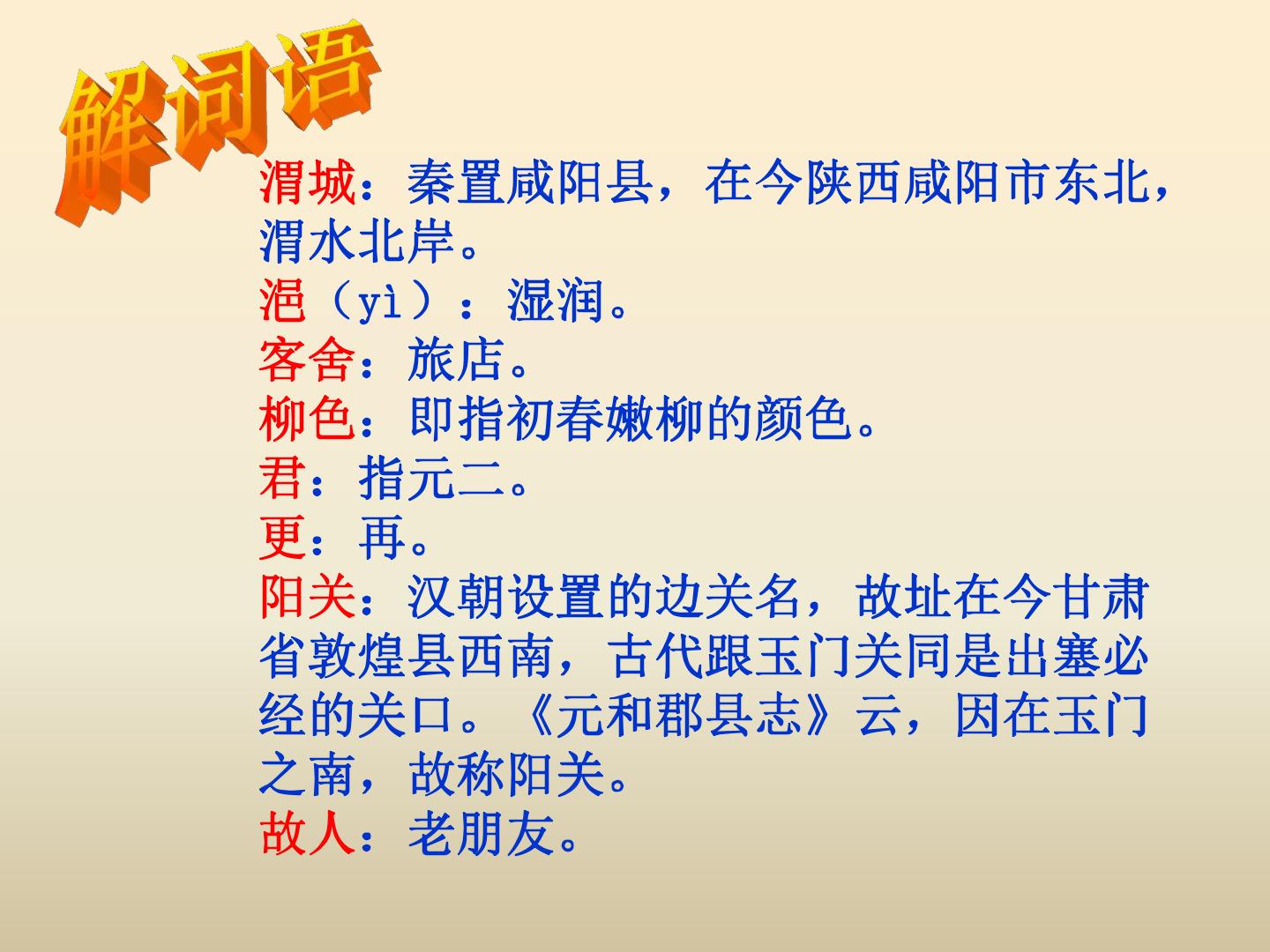 解词语

渭城：秦置咸阳县，在今陕西咸阳市东北，渭水北岸。
浥（yì）：湿润。
客舍：旅店。
柳色：即指初春嫩柳的颜色。
君：指元二。
更：再。
阳关：汉朝设置的边关名，故址在今甘肃省敦煌县西南，古代跟玉门关同是出塞必经的关口。《元和郡县志》云，因在玉门之南，故称阳关。
故人：老朋友。